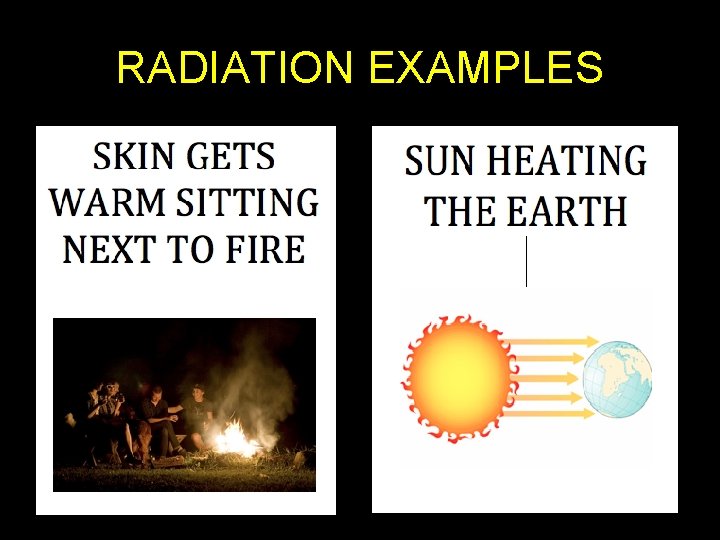 RADIATION EXAMPLES

SKIN GETS WARM SITTING NEXT TO FIRE

SUN HEATING THE EARTH